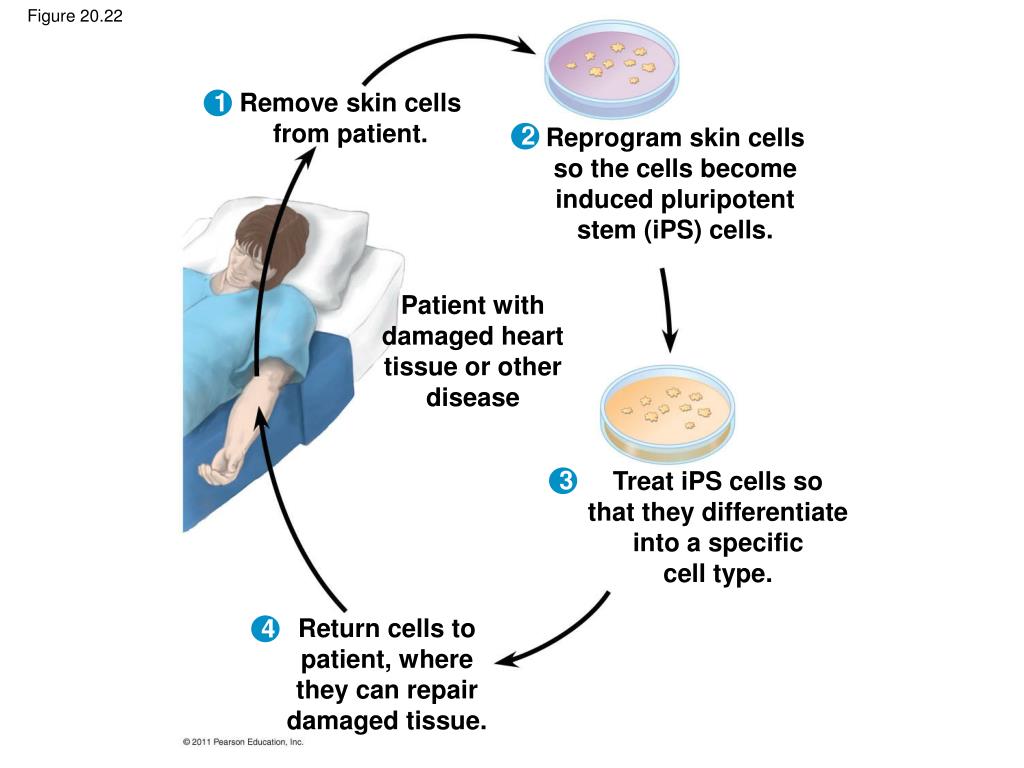 Figure 20.22

1 Remove skin cells from patient.

2 Reprogram skin cells so the cells become induced pluripotent stem (iPS) cells.

Patient with damaged heart tissue or other disease

3 Treat iPS cells so that they differentiate into a specific cell type.

4 Return cells to patient, where they can repair damaged tissue.

© 2011 Pearson Education, Inc.